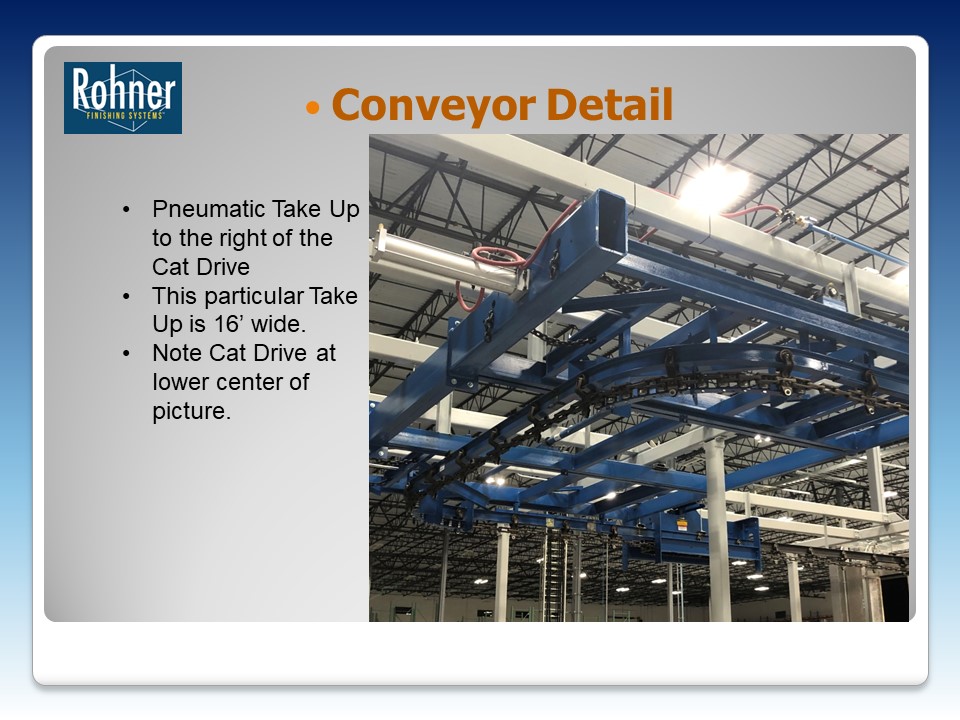 Rohner
FINISHING SYSTEMS

• Conveyor Detail

• Pneumatic Take Up to the right of the Cat Drive
• This particular Take Up is 16’ wide.
• Note Cat Drive at lower center of picture.